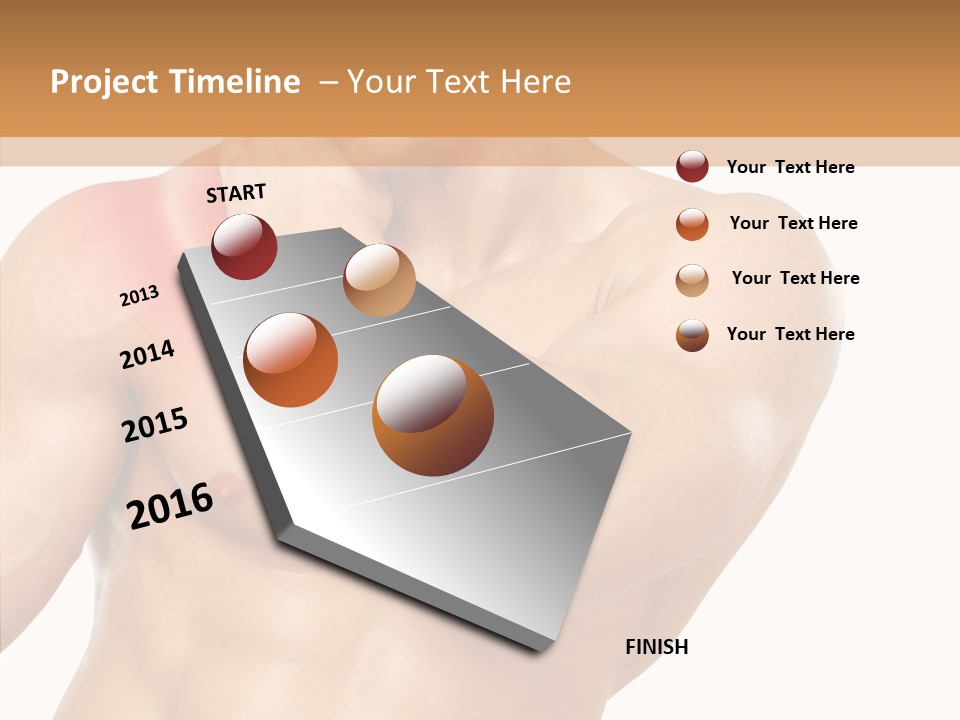 Project Timeline – Your Text Here

START

2013

2014

2015

2016

FINISH

Your Text Here

Your Text Here

Your Text Here

Your Text Here